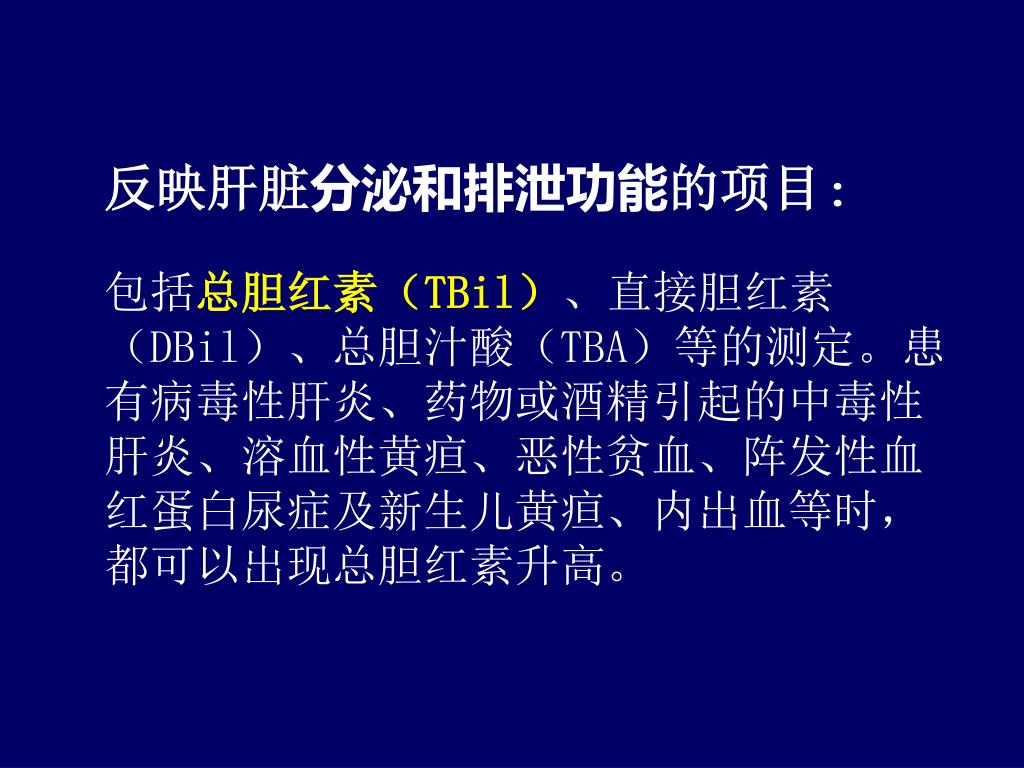 反映肝脏分泌和排泄功能的项目：

包括总胆红素（TBil）、直接胆红素（DBil）、总胆汁酸（TBA）等的测定。患有病毒性肝炎、药物或酒精引起的中毒性肝炎、溶血性黄疸、恶性贫血、阵发性血红蛋白尿症及新生儿黄疸、内出血等时，都可以出现总胆红素升高。